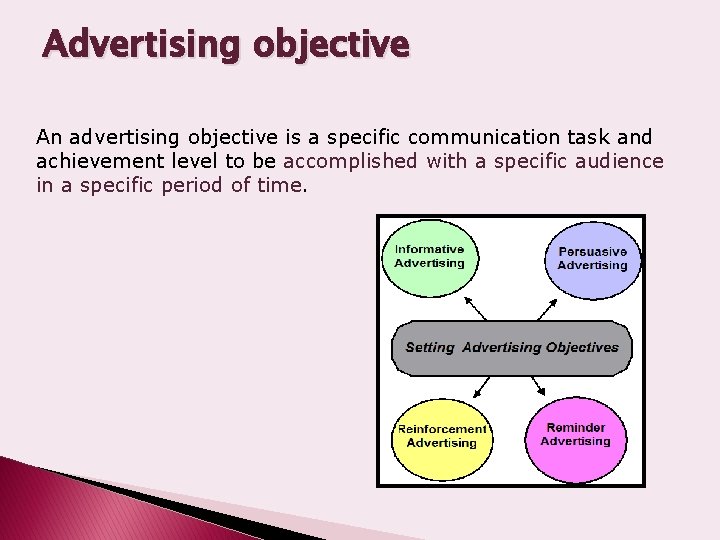 Advertising objective

An advertising objective is a specific communication task and achievement level to be accomplished with a specific audience in a specific period of time.

Informative Advertising

Persuasive Advertising

Setting Advertising Objectives

Reinforcement Advertising

Reminder Advertising